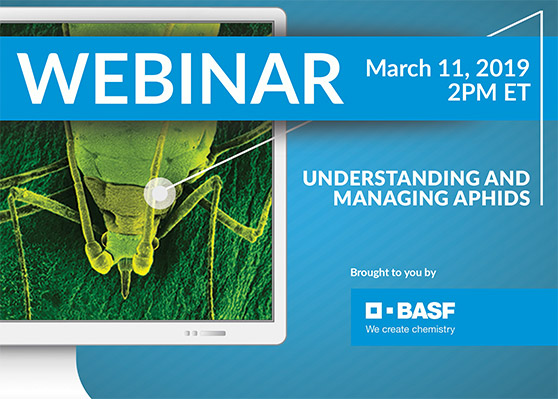 WEBINAR

March 11, 2019
2PM ET

UNDERSTANDING AND MANAGING APHIDS

Brought to you by

BASF
We create chemistry